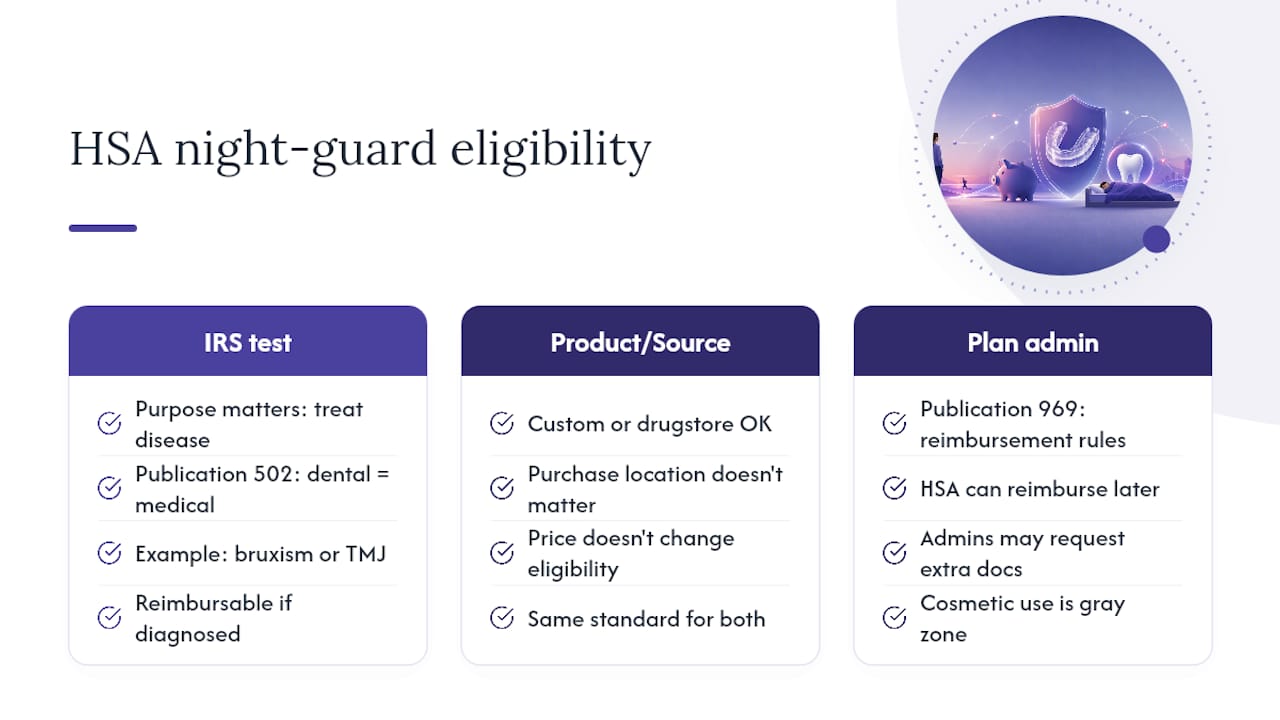 HSA night-guard eligibility

IRS test

Purpose matters: treat disease

Publication 502: dental = medical

Example: bruxism or TMJ

Reimbursable if diagnosed

Product/Source

Custom or drugstore OK

Purchase location doesn't matter

Price doesn't change eligibility

Same standard for both

Plan admin

Publication 969: reimbursement rules

HSA can reimburse later

Admins may request extra docs

Cosmetic use is gray zone